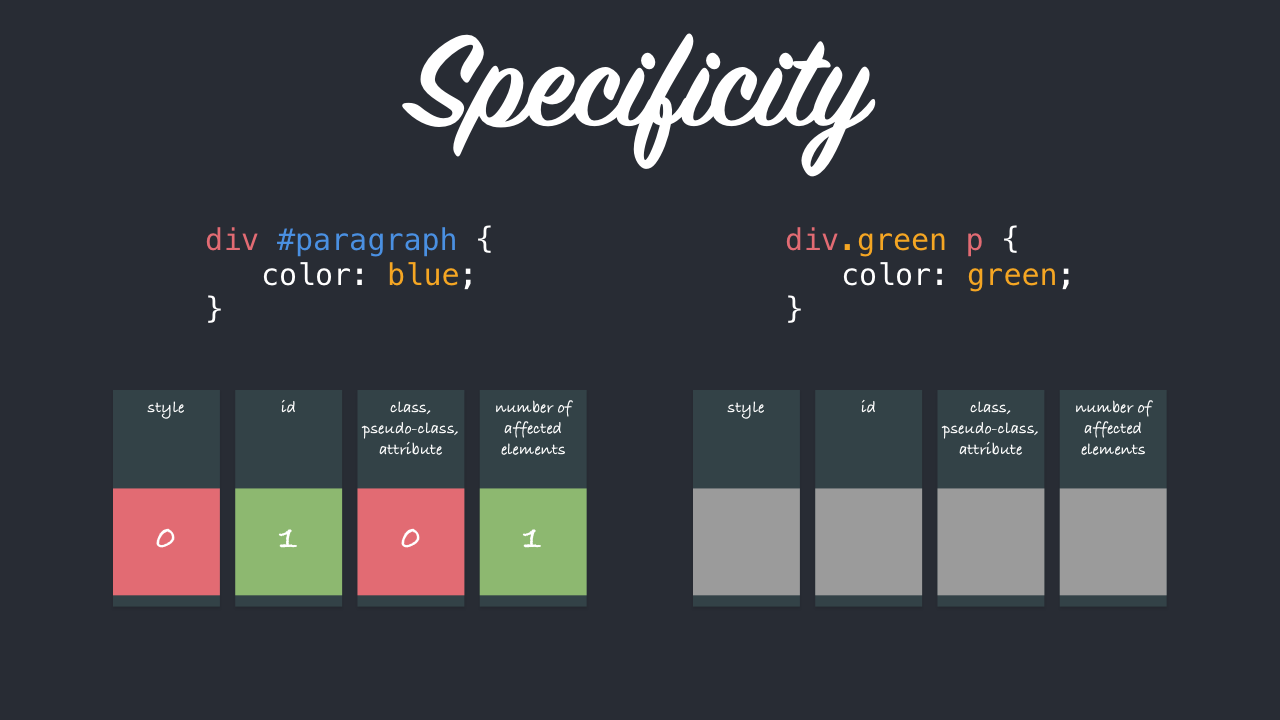 Specificity

div #paragraph {
color: blue;
}

| style | id | class, pseudo-class, attribute | number of affected elements |
|---|---|---|---|
| 0 | 1 | 0 | 1 |

div.green p {
color: green;
}

| style | id | class, pseudo-class, attribute | number of affected elements |
|---|---|---|---|
| | | | |